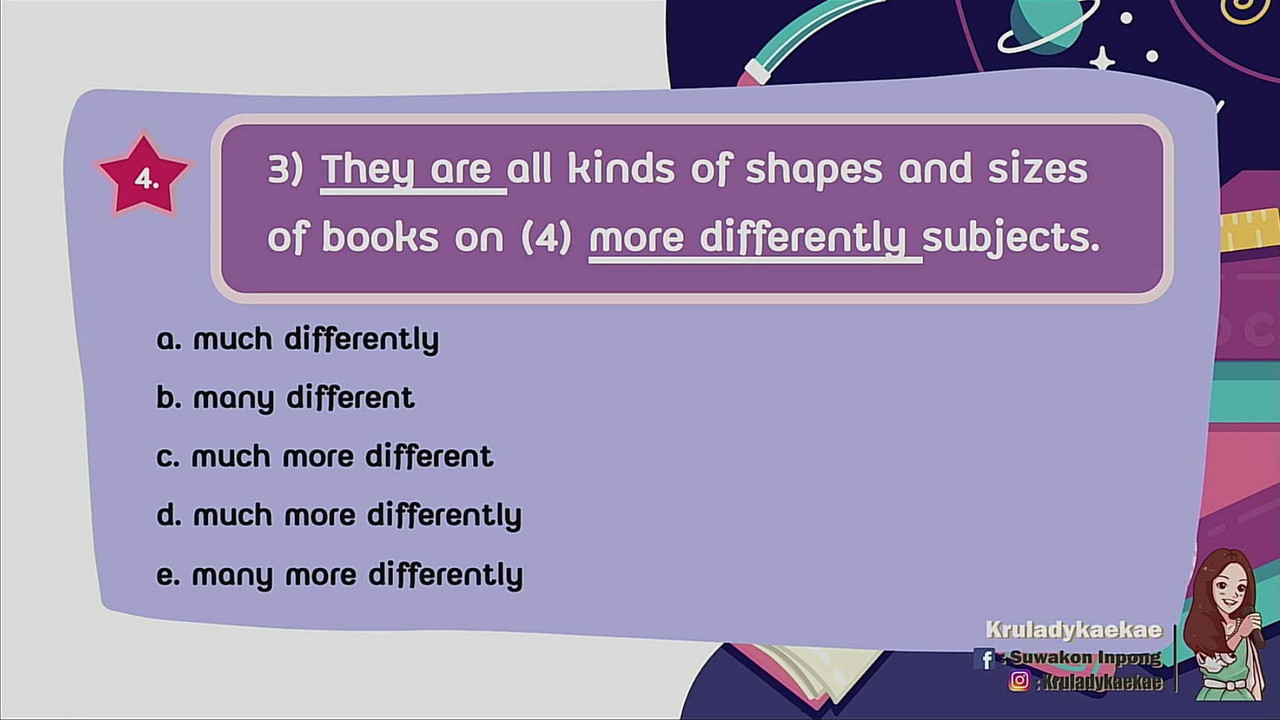 4.

3) They are all kinds of shapes and sizes of books on (4) more differently subjects.

a. much differently

b. many different

c. much more different

d. much more differently

e. many more differently

Kruladykaekae
: Suwakon Inpong
: Kruladykaekae